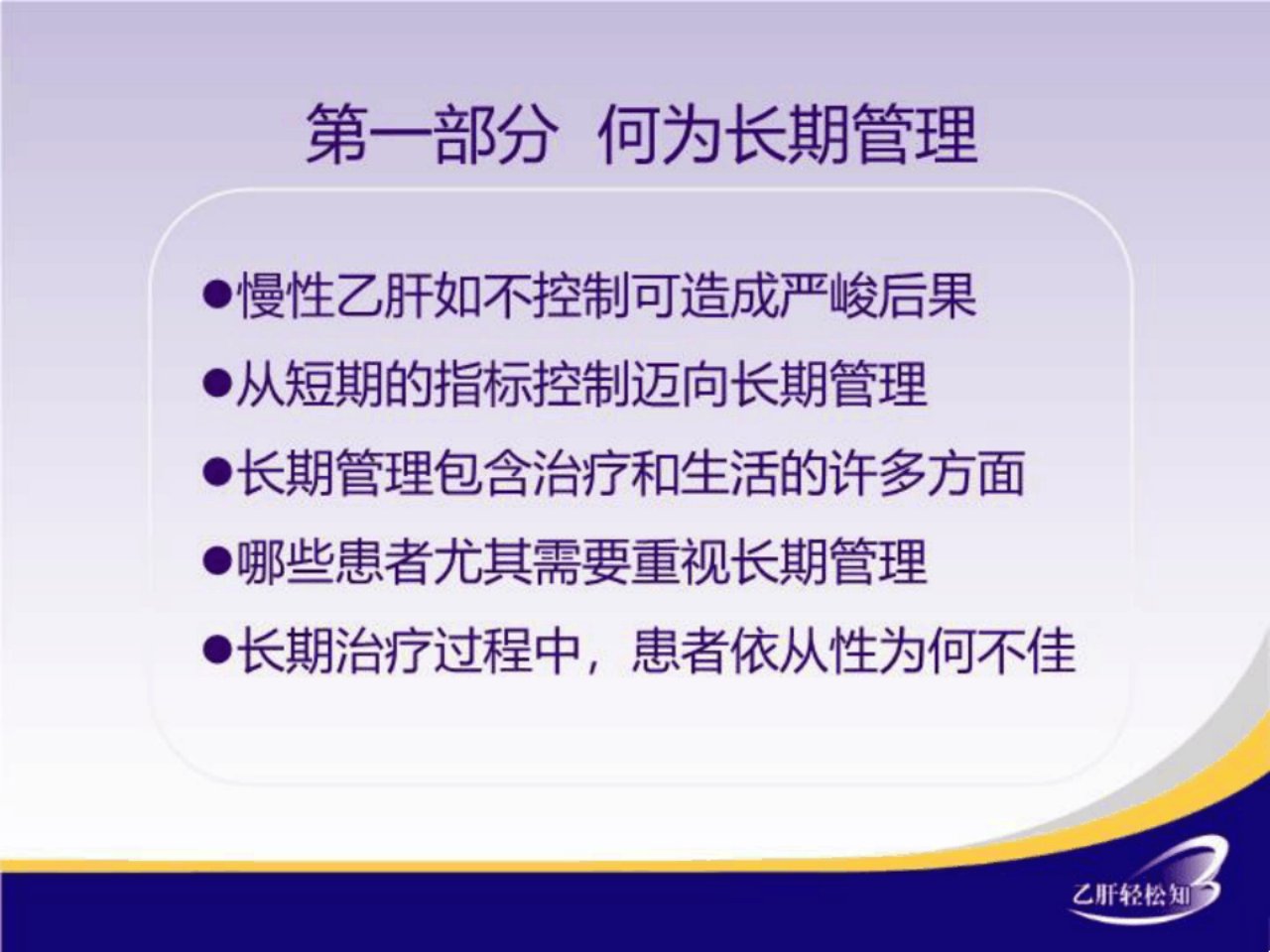 第一部分 何为长期管理

●慢性乙肝如不控制可造成严峻后果

●从短期的指标控制迈向长期管理

●长期管理包含治疗和生活的许多方面

●哪些患者尤其需要重视长期管理

●长期治疗过程中，患者依从性为何不佳

乙肝轻松知